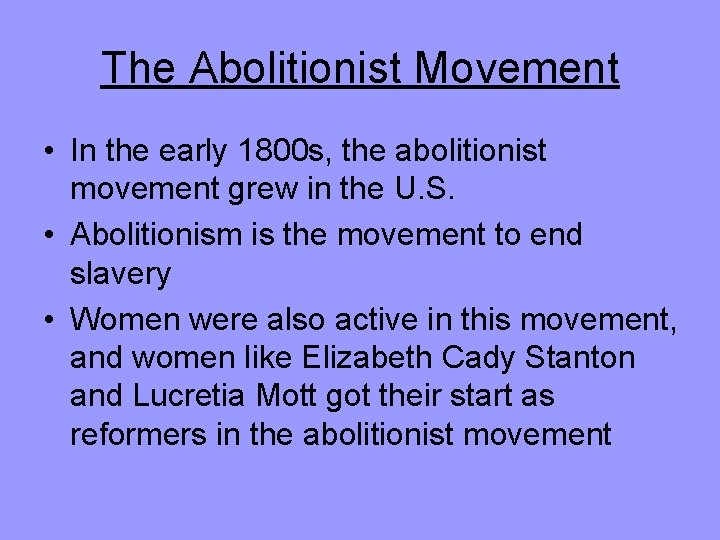 The Abolitionist Movement

• In the early 1800s, the abolitionist movement grew in the U.S.
• Abolitionism is the movement to end slavery
• Women were also active in this movement, and women like Elizabeth Cady Stanton and Lucretia Mott got their start as reformers in the abolitionist movement